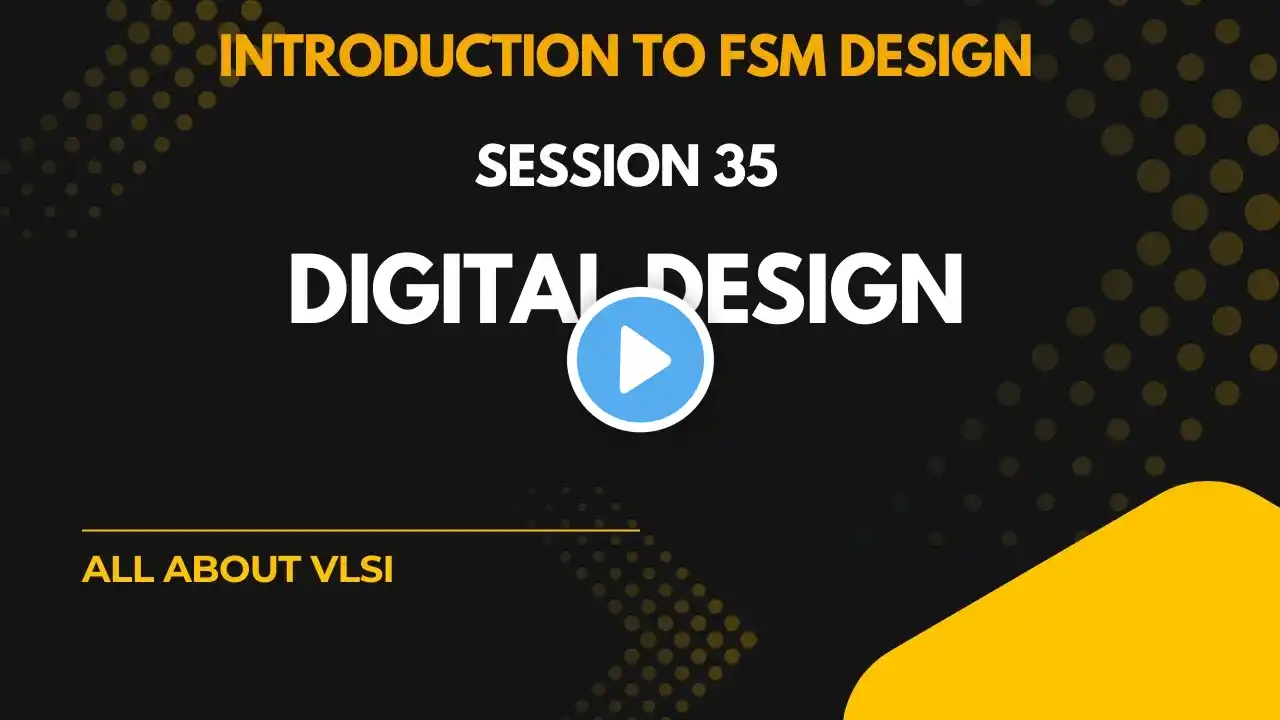 INTRODUCTION TO FSM DESIGN

SESSION 35

DIGITAL DESIGN

ALL ABOUT VLSI